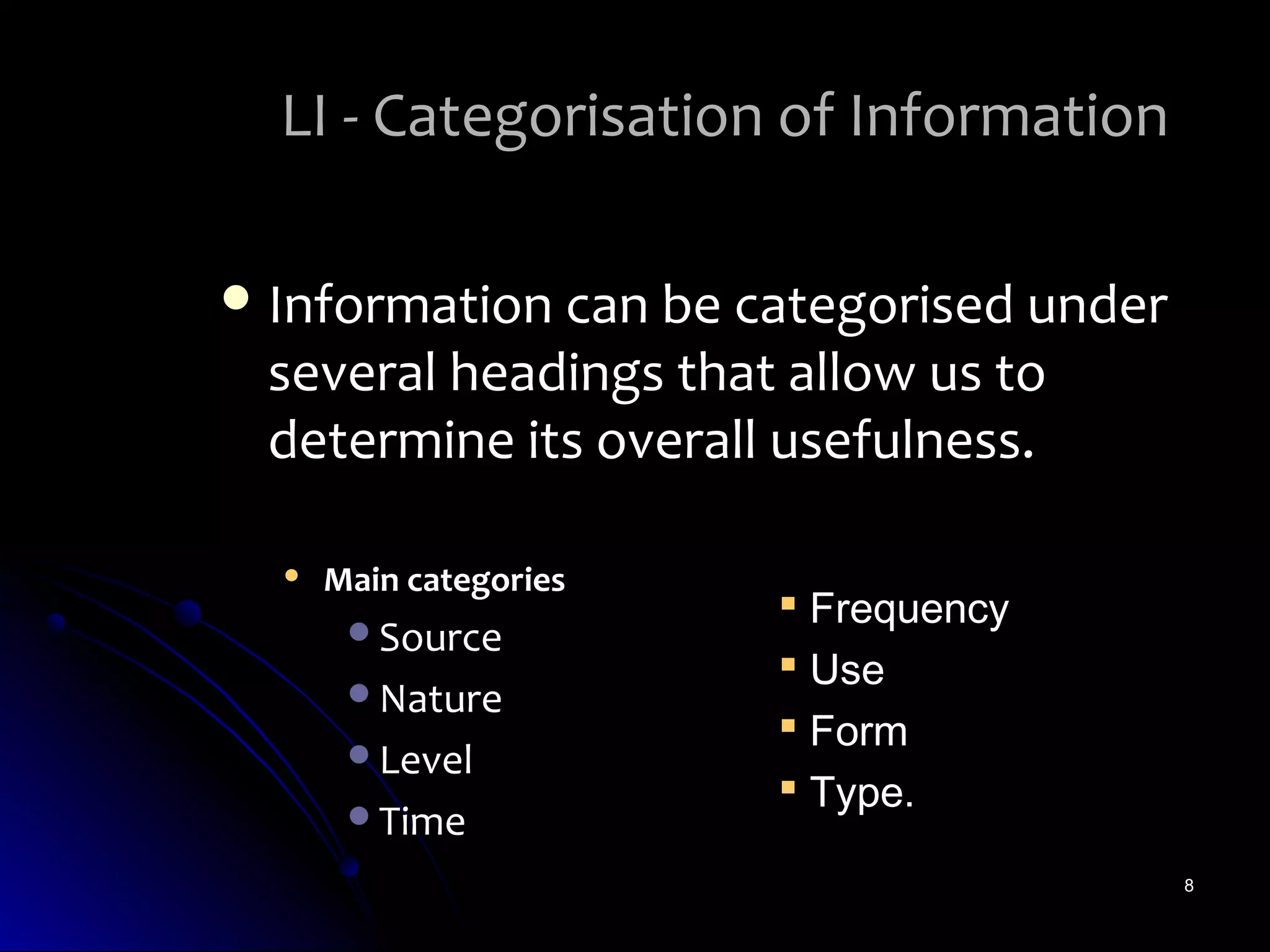 LI - Categorisation of Information

• Information can be categorised under several headings that allow us to determine its overall usefulness.

• Main categories
  • Source
  • Nature
  • Level
  • Time

▪ Frequency
▪ Use
▪ Form
▪ Type.

8